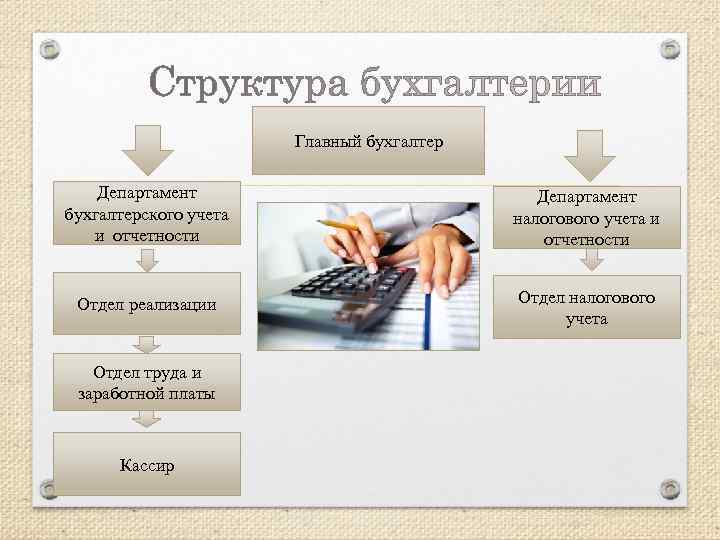 Структура бухгалтерии

Главный бухгалтер

Департамент бухгалтерского учета и отчетности

Отдел реализации

Отдел труда и заработной платы

Кассир

Департамент налогового учета и отчетности

Отдел налогового учета